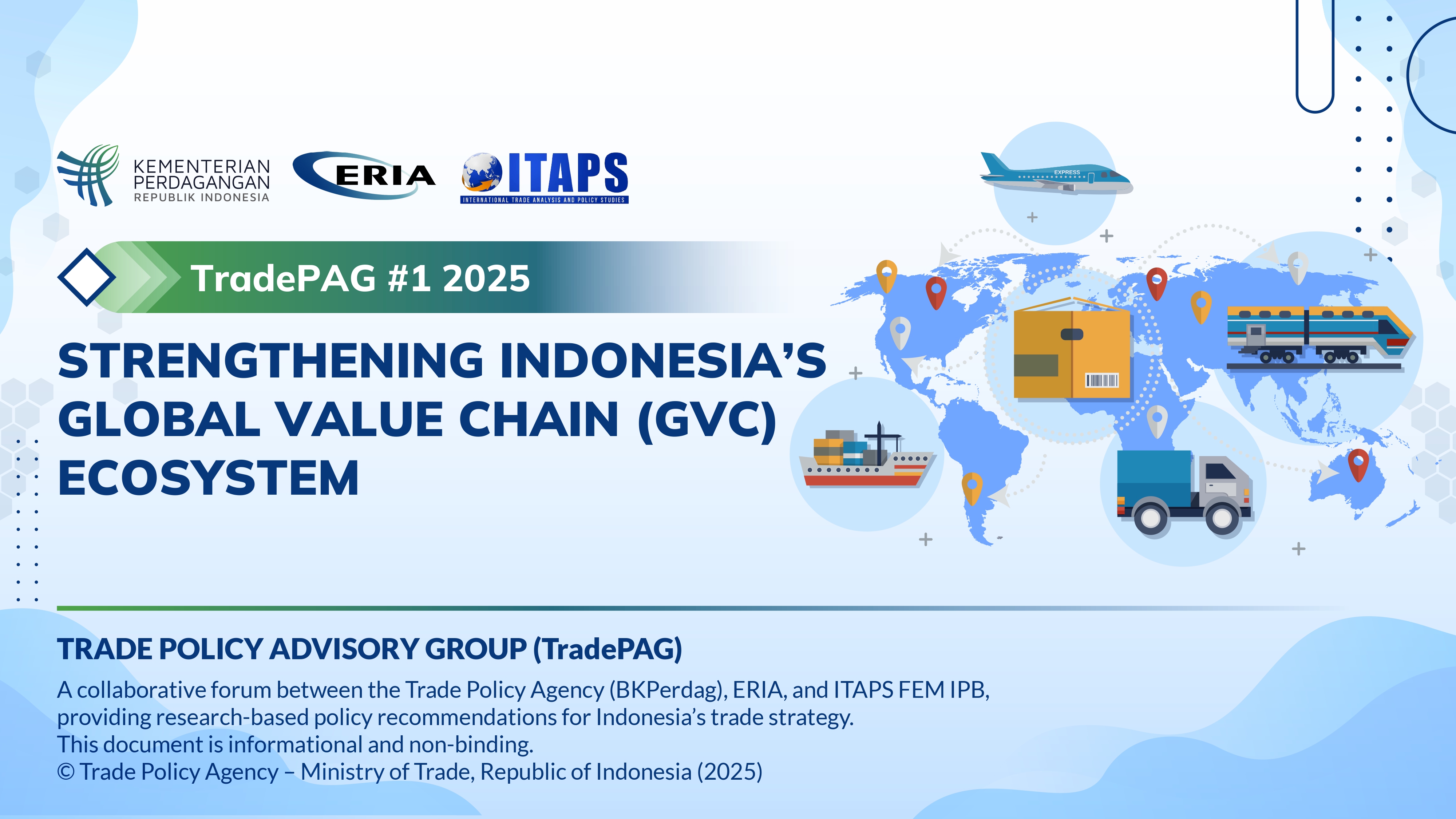 KEMENTERIAN PERDAGANGAN REPUBLIK INDONESIA

ERIA

ITAPS
INTERNATIONAL TRADE ANALYSIS AND POLICY STUDIES

EXPRESS

TradePAG #1 2025

STRENGTHENING INDONESIA'S GLOBAL VALUE CHAIN (GVC) ECOSYSTEM

TRADE POLICY ADVISORY GROUP (TradePAG)

A collaborative forum between the Trade Policy Agency (BKPerdag), ERIA, and ITAPS FEM IPB, providing research-based policy recommendations for Indonesia's trade strategy.
This document is informational and non-binding.
© Trade Policy Agency – Ministry of Trade, Republic of Indonesia (2025)